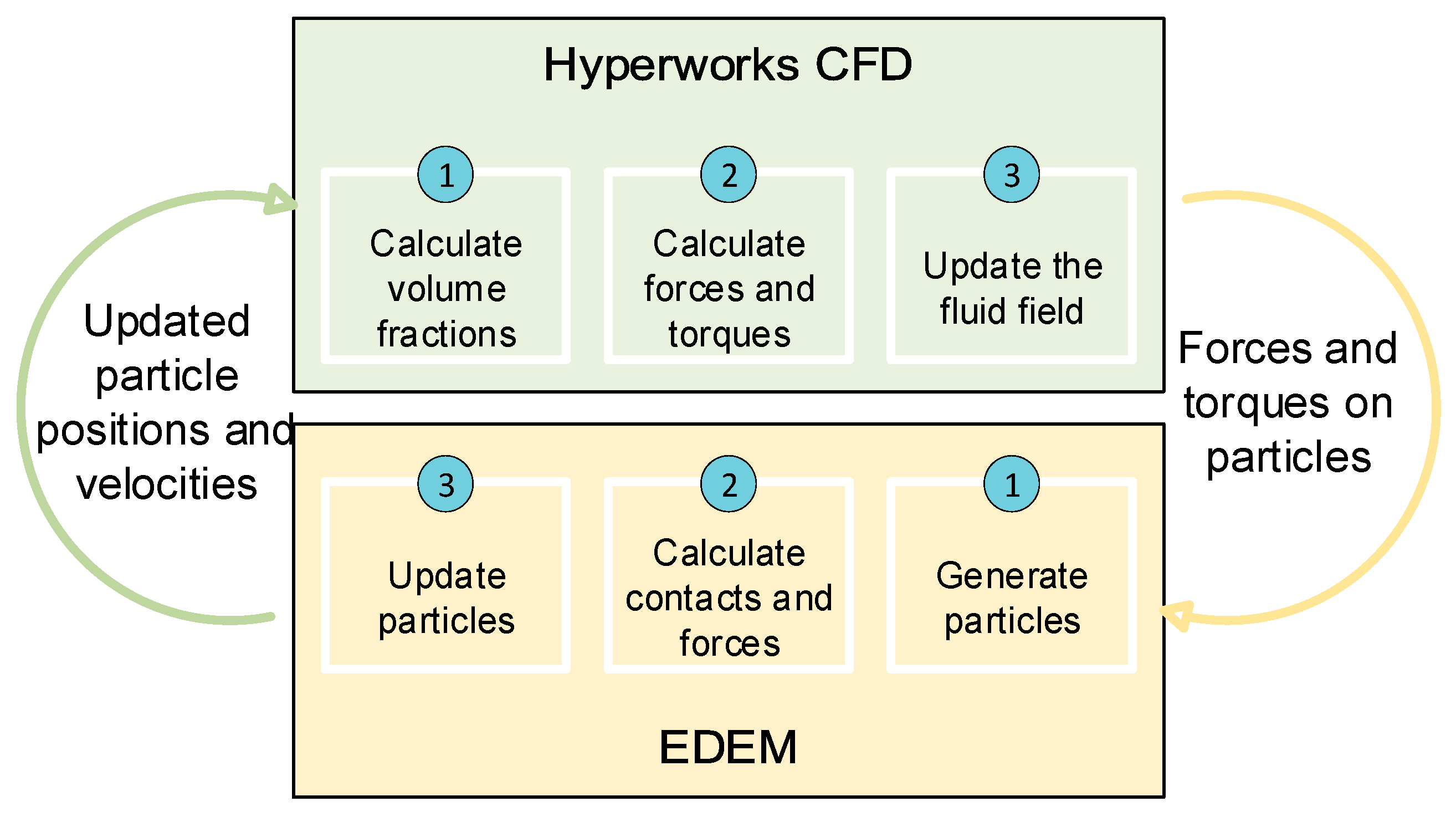 Hyperworks CFD

1
Calculate volume fractions

2
Calculate forces and torques

3
Update the fluid field

Updated particle positions and velocities

Forces and torques on particles

3
Update particles

2
Calculate contacts and forces

1
Generate particles

EDEM